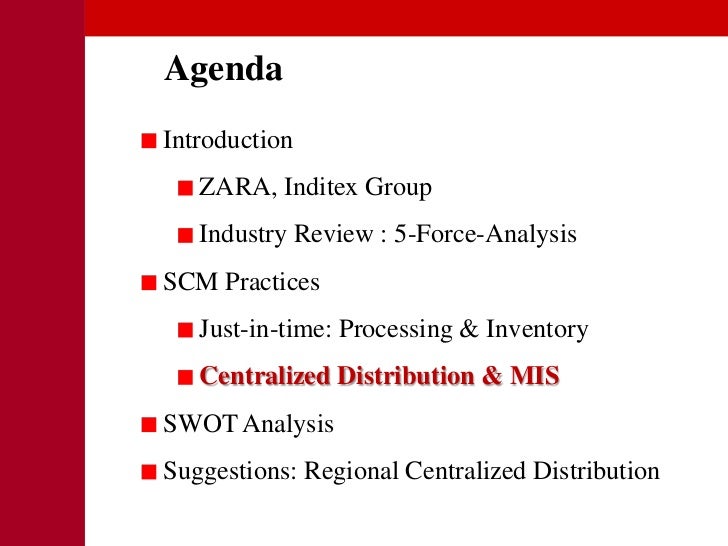 Agenda

Introduction

ZARA, Inditex Group

Industry Review : 5-Force-Analysis

SCM Practices

Just-in-time: Processing & Inventory

Centralized Distribution & MIS

SWOT Analysis

Suggestions: Regional Centralized Distribution